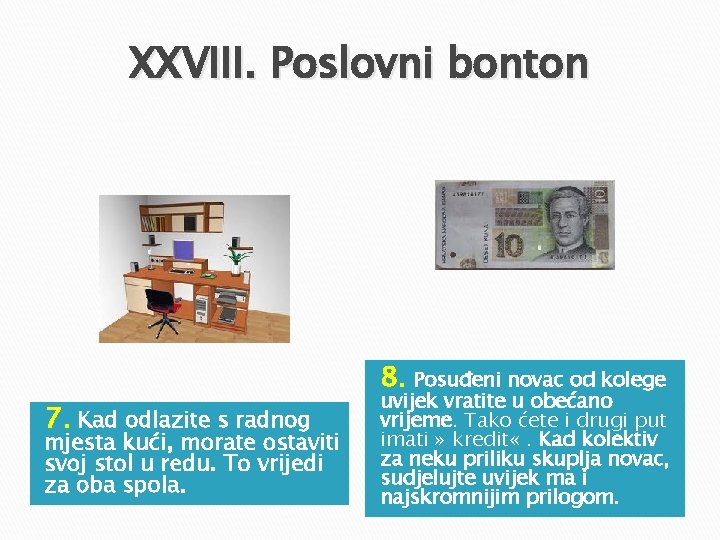 XXVIII. Poslovni bonton

10

7. Kad odlazite s radnog mjesta kući, morate ostaviti svoj stol u redu. To vrijedi za oba spola.

8. Posuđeni novac od kolege uvijek vratite u obećano vrijeme. Tako ćete i drugi put imati » kredit« . Kad kolektiv za neku priliku skuplja novac, sudjelujte uvijek ma i najskromnijim prilogom.